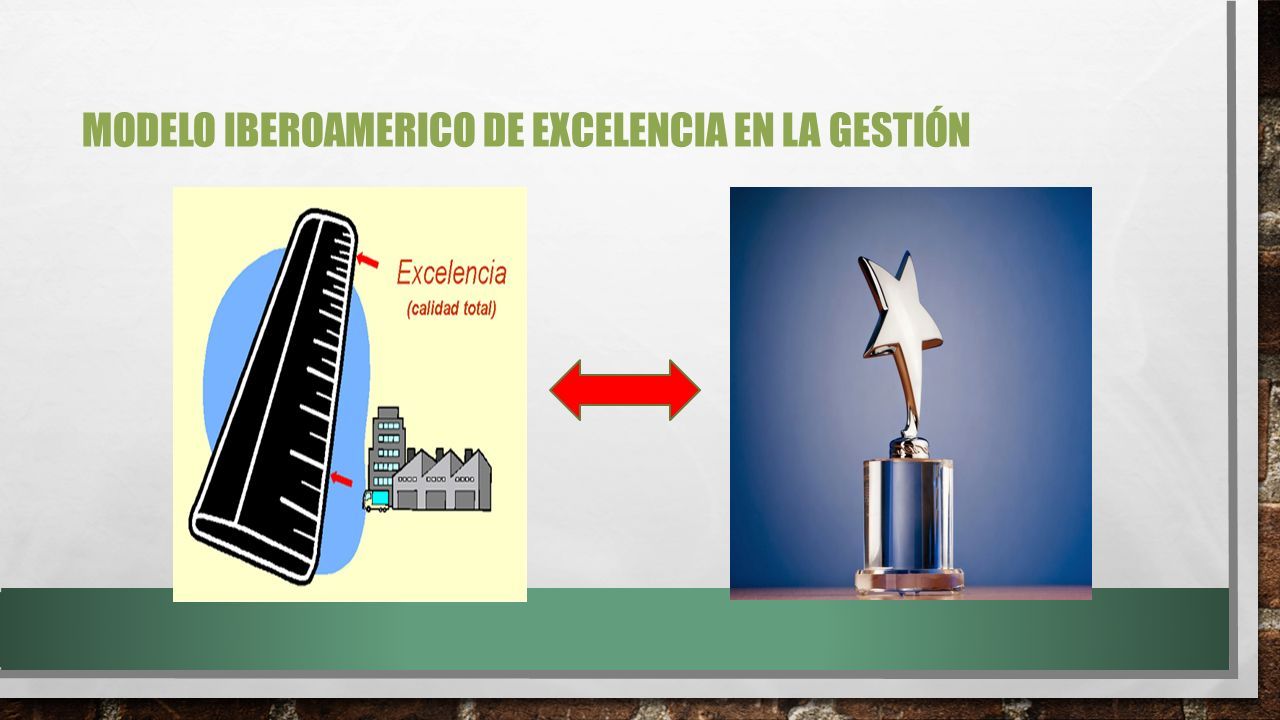 MODELO IBEROAMERICO DE EXCELENCIA EN LA GESTIÓN

Excelencia
(calidad total)